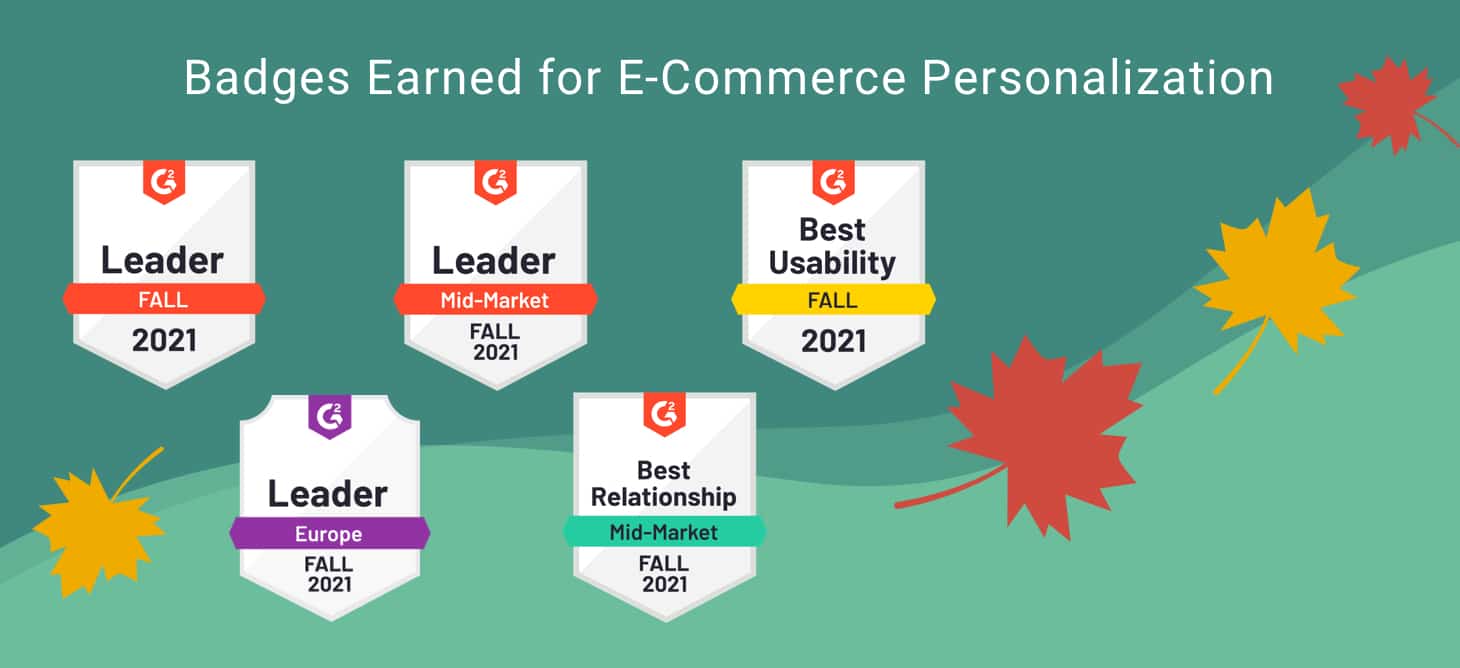 Badges Earned for E-Commerce Personalization

G2
Leader
FALL
2021

G2
Leader
Mid-Market
FALL
2021

G2
Best Usability
FALL
2021

G2
Leader
Europe
FALL
2021

G2
Best Relationship
Mid-Market
FALL
2021